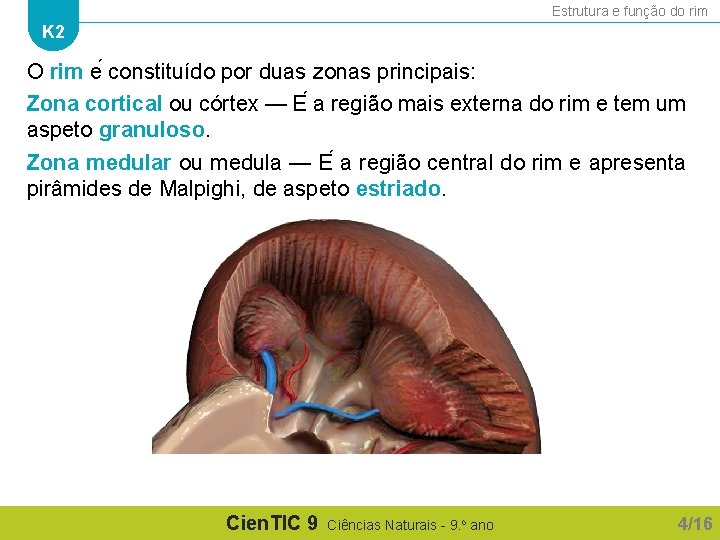 K2

Estrutura e função do rim

O rim é constituído por duas zonas principais:

Zona cortical ou córtex — É a região mais externa do rim e tem um aspeto granuloso.

Zona medular ou medula — É a região central do rim e apresenta pirâmides de Malpighi, de aspeto estriado.

CienTIC 9 Ciências Naturais - 9.º ano

4/16